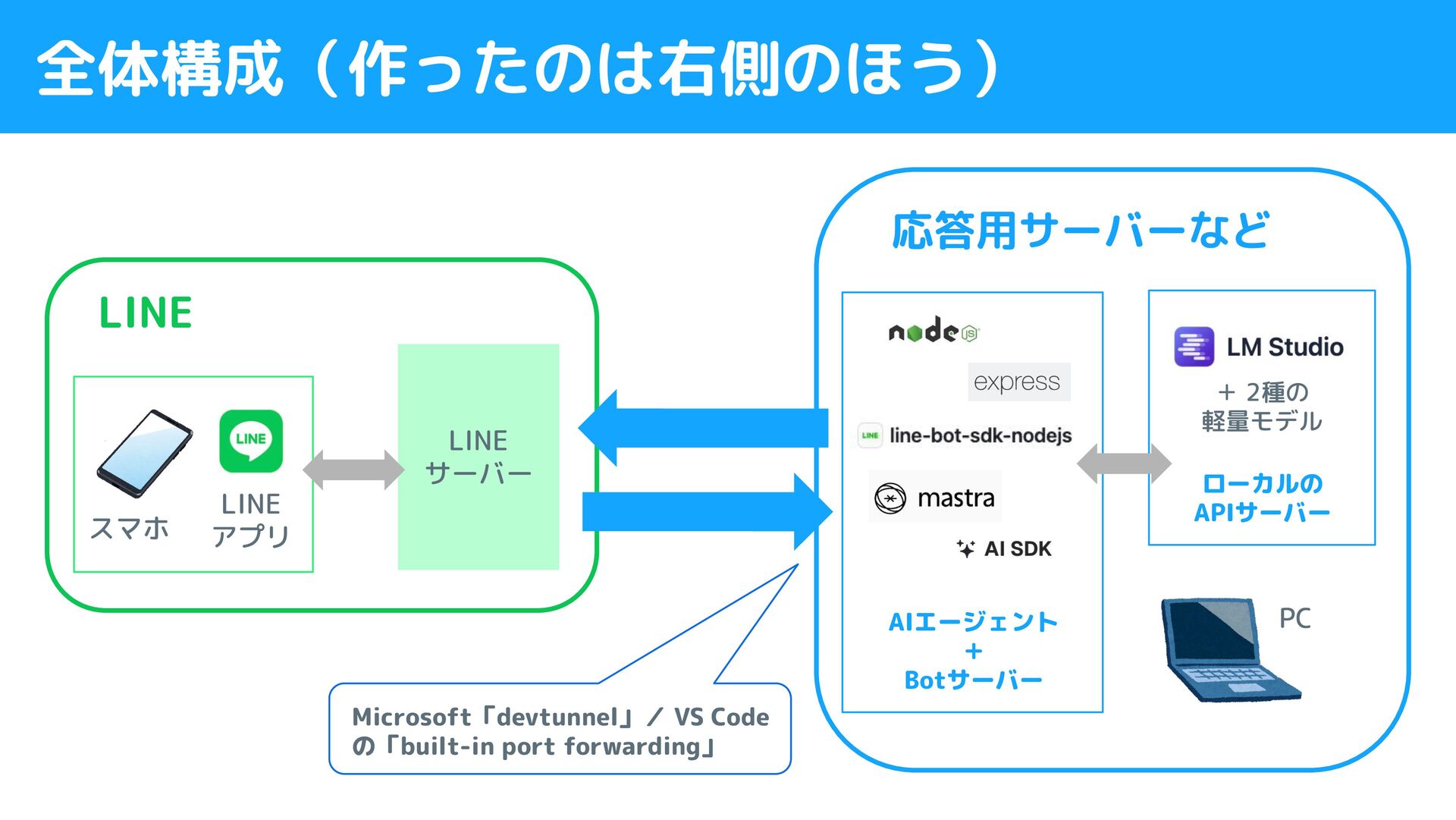 全体構成（作ったのは右側のほう）

LINE

スマホ

LINE

LINE アプリ

LINE サーバー

応答用サーバーなど

node js

express

LINE line-bot-sdk-nodejs

mastra

AI SDK

AIエージェント + Botサーバー

LM Studio

＋ 2種の 軽量モデル

ローカルの APIサーバー

PC

Microsoft「devtunnel」／ VS Code の「built-in port forwarding」